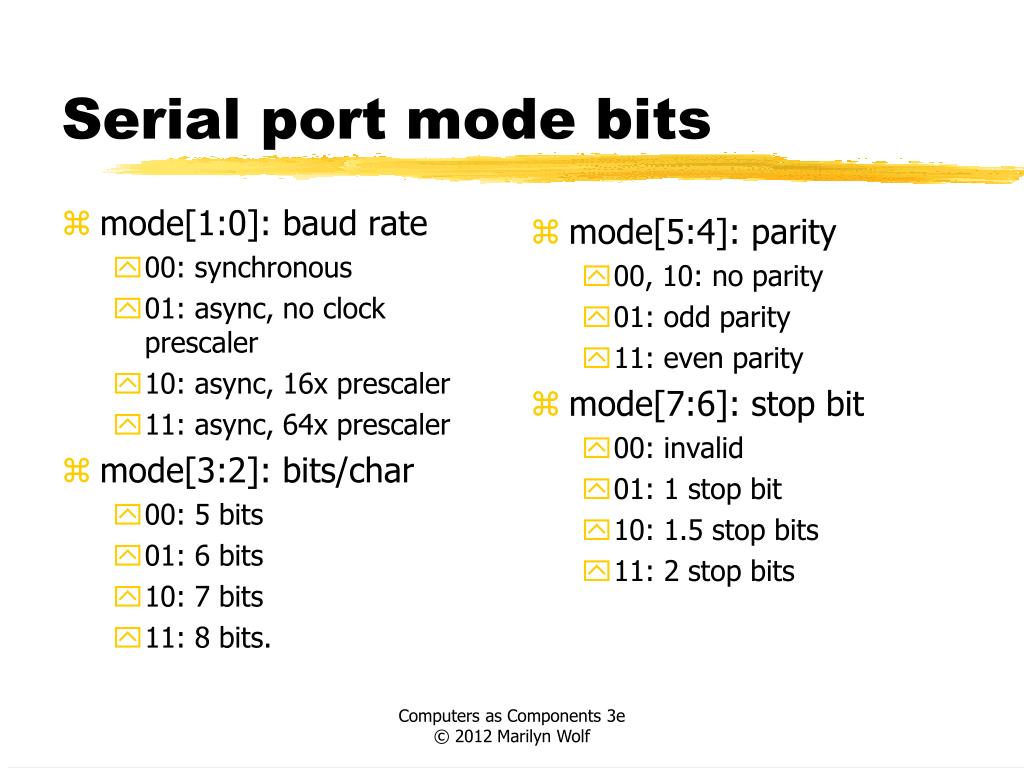 Serial port mode bits

mode[1:0]: baud rate
00: synchronous
01: async, no clock prescaler
10: async, 16x prescaler
11: async, 64x prescaler
mode[3:2]: bits/char
00: 5 bits
01: 6 bits
10: 7 bits
11: 8 bits.

mode[5:4]: parity
00, 10: no parity
01: odd parity
11: even parity
mode[7:6]: stop bit
00: invalid
01: 1 stop bit
10: 1.5 stop bits
11: 2 stop bits

Computers as Components 3e
© 2012 Marilyn Wolf